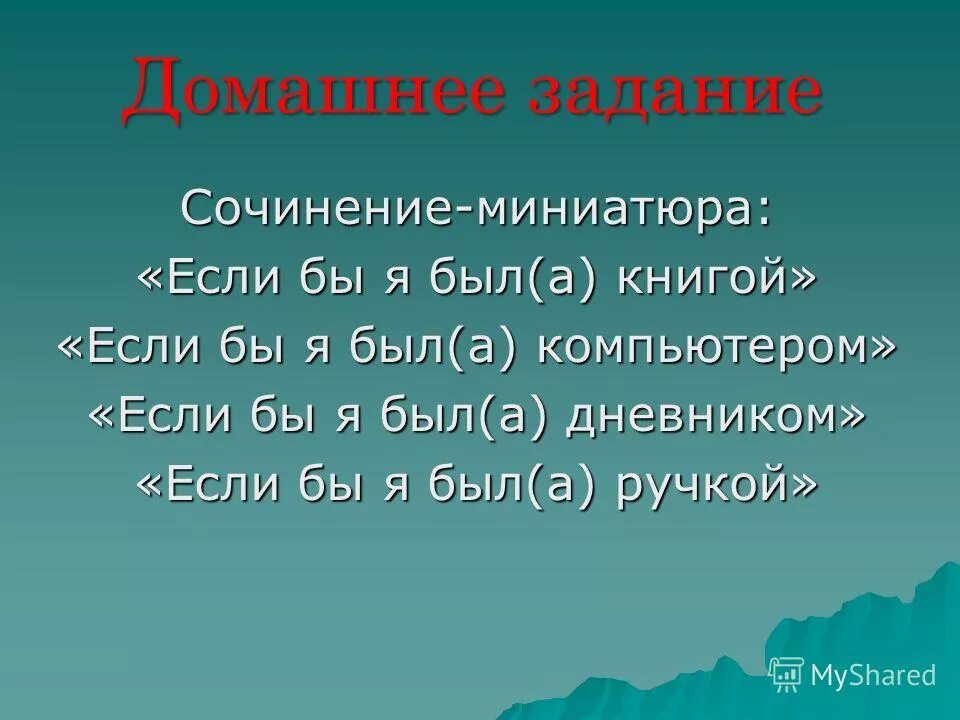 Домашнее задание

Сочинение-миниатюра:
«Если бы я был(а) книгой»
«Если бы я был(а) компьютером»
«Если бы я был(а) дневником»
«Если бы я был(а) ручкой»

MyShared